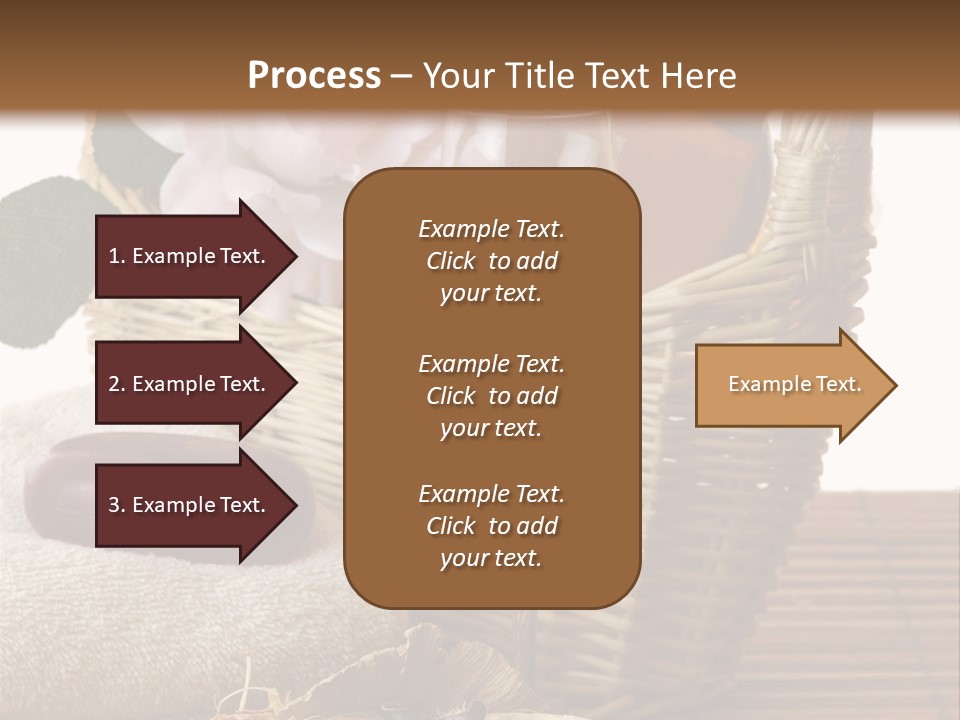 Process – Your Title Text Here

1. Example Text.

2. Example Text.

3. Example Text.

Example Text. Click to add your text.

Example Text. Click to add your text.

Example Text. Click to add your text.

Example Text.